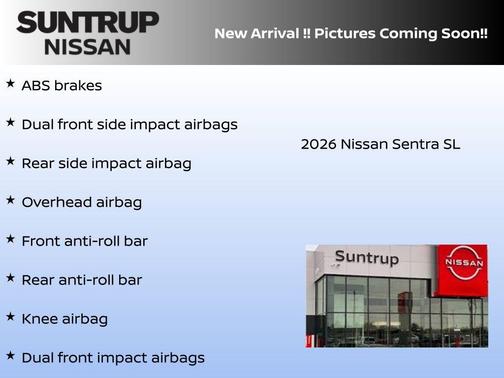 SUNTRUP
NISSAN

New Arrival !! Pictures Coming Soon!!

★ ABS brakes

★ Dual front side impact airbags

★ Rear side impact airbag

★ Overhead airbag

★ Front anti-roll bar

★ Rear anti-roll bar

★ Knee airbag

★ Dual front impact airbags

2026 Nissan Sentra SL

Suntrup

NISSAN